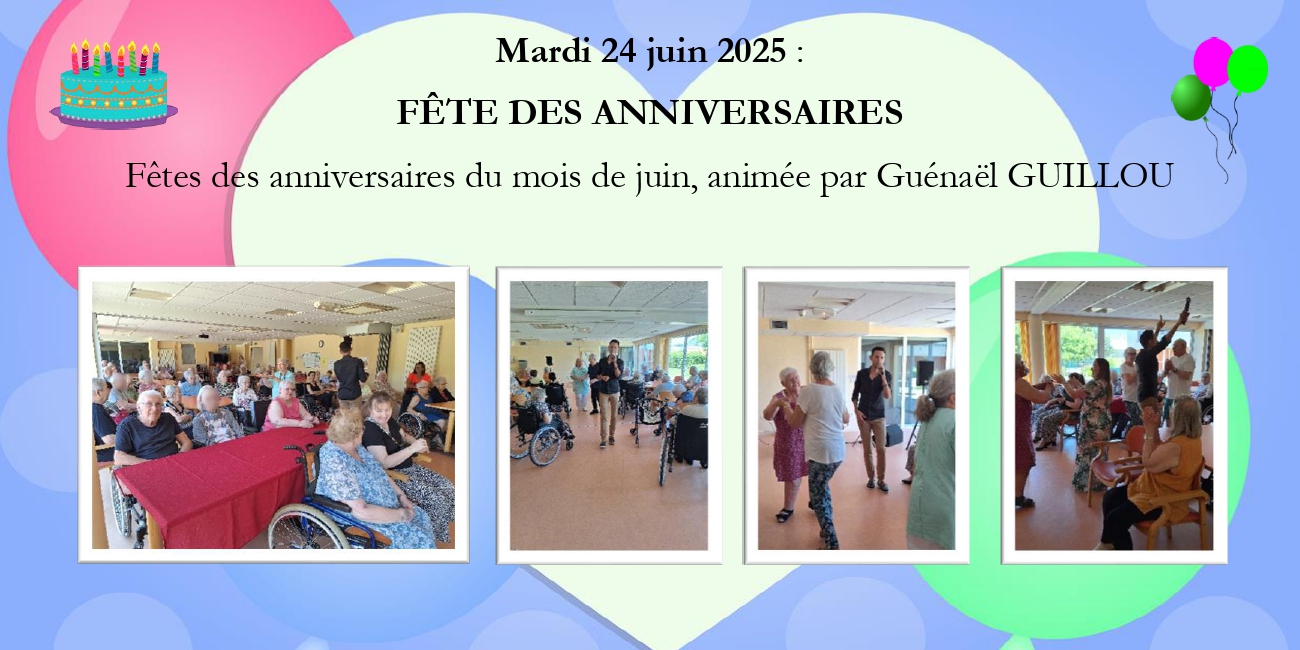 Mardi 24 juin 2025 :

FÊTE DES ANNIVERSAIRES

Fêtes des anniversaires du mois de juin, animée par Guénaël GUILLOU